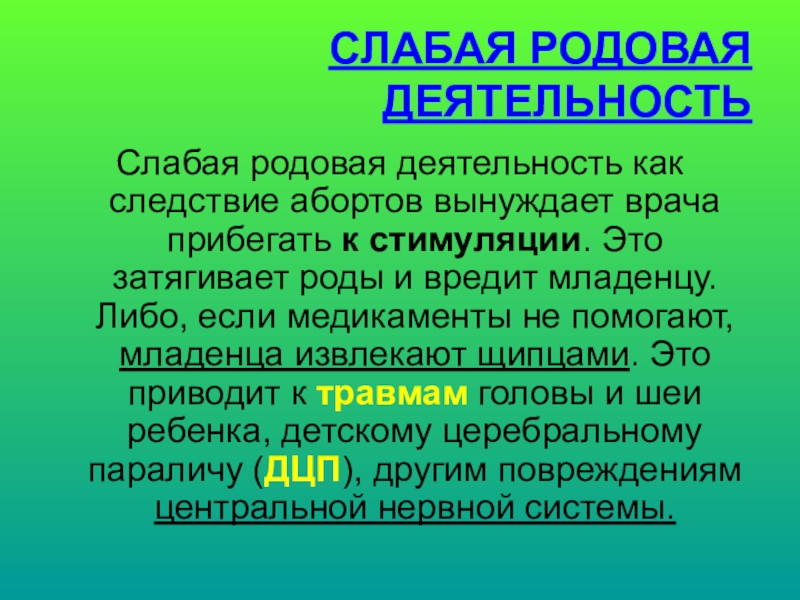 СЛАБАЯ РОДОВАЯ ДЕЯТЕЛЬНОСТЬ

Слабая родовая деятельность как следствие абортов вынуждает врача прибегать к стимуляции. Это затягивает роды и вредит младенцу. Либо, если медикаменты не помогают, младенца извлекают щипцами. Это приводит к травмам головы и шеи ребенка, детскому церебральному параличу (ДЦП), другим повреждениям центральной нервной системы.